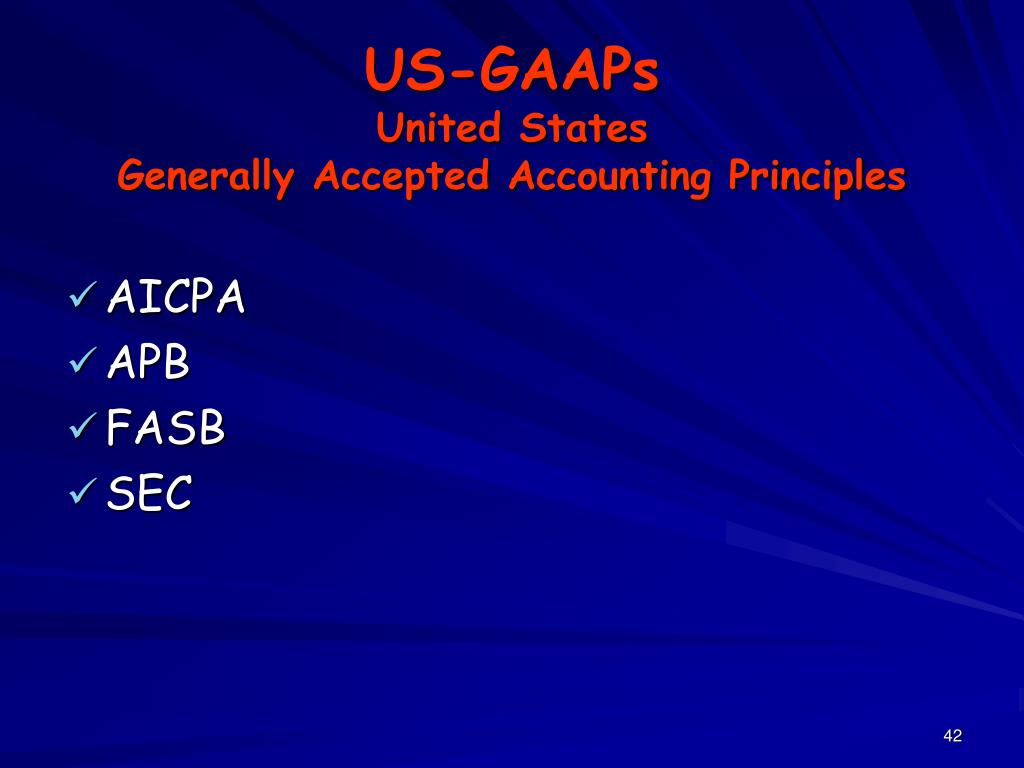 US-GAAPs
United States
Generally Accepted Accounting Principles

✓ AICPA
✓ APB
✓ FASB
✓ SEC

42